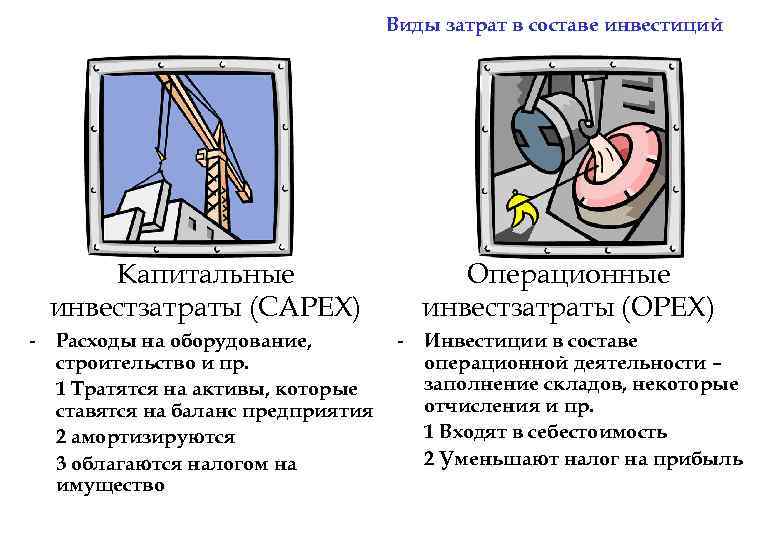 Виды затрат в составе инвестиций

Капитальные инвестзатраты (CAPEX)

- Расходы на оборудование, строительство и пр.

1 Тратятся на активы, которые ставятся на баланс предприятия

2 амортизируются

3 облагаются налогом на имущество

Операционные инвестзатраты (OPEX)

- Инвестиции в составе операционной деятельности – заполнение складов, некоторые отчисления и пр.

1 Входят в себестоимость

2 Уменьшают налог на прибыль